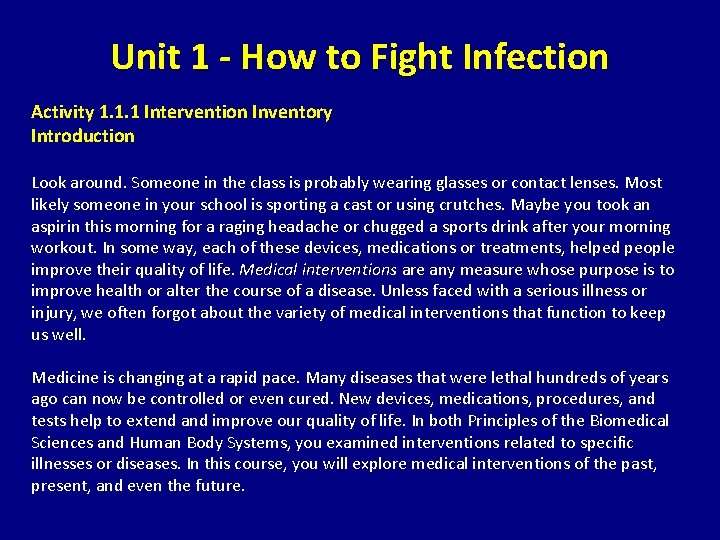 Unit 1 - How to Fight Infection

Activity 1.1.1 Intervention Inventory
Introduction

Look around. Someone in the class is probably wearing glasses or contact lenses. Most likely someone in your school is sporting a cast or using crutches. Maybe you took an aspirin this morning for a raging headache or chugged a sports drink after your morning workout. In some way, each of these devices, medications or treatments, helped people improve their quality of life. Medical interventions are any measure whose purpose is to improve health or alter the course of a disease. Unless faced with a serious illness or injury, we often forgot about the variety of medical interventions that function to keep us well.

Medicine is changing at a rapid pace. Many diseases that were lethal hundreds of years ago can now be controlled or even cured. New devices, medications, procedures, and tests help to extend and improve our quality of life. In both Principles of the Biomedical Sciences and Human Body Systems, you examined interventions related to specific illnesses or diseases. In this course, you will explore medical interventions of the past, present, and even the future.